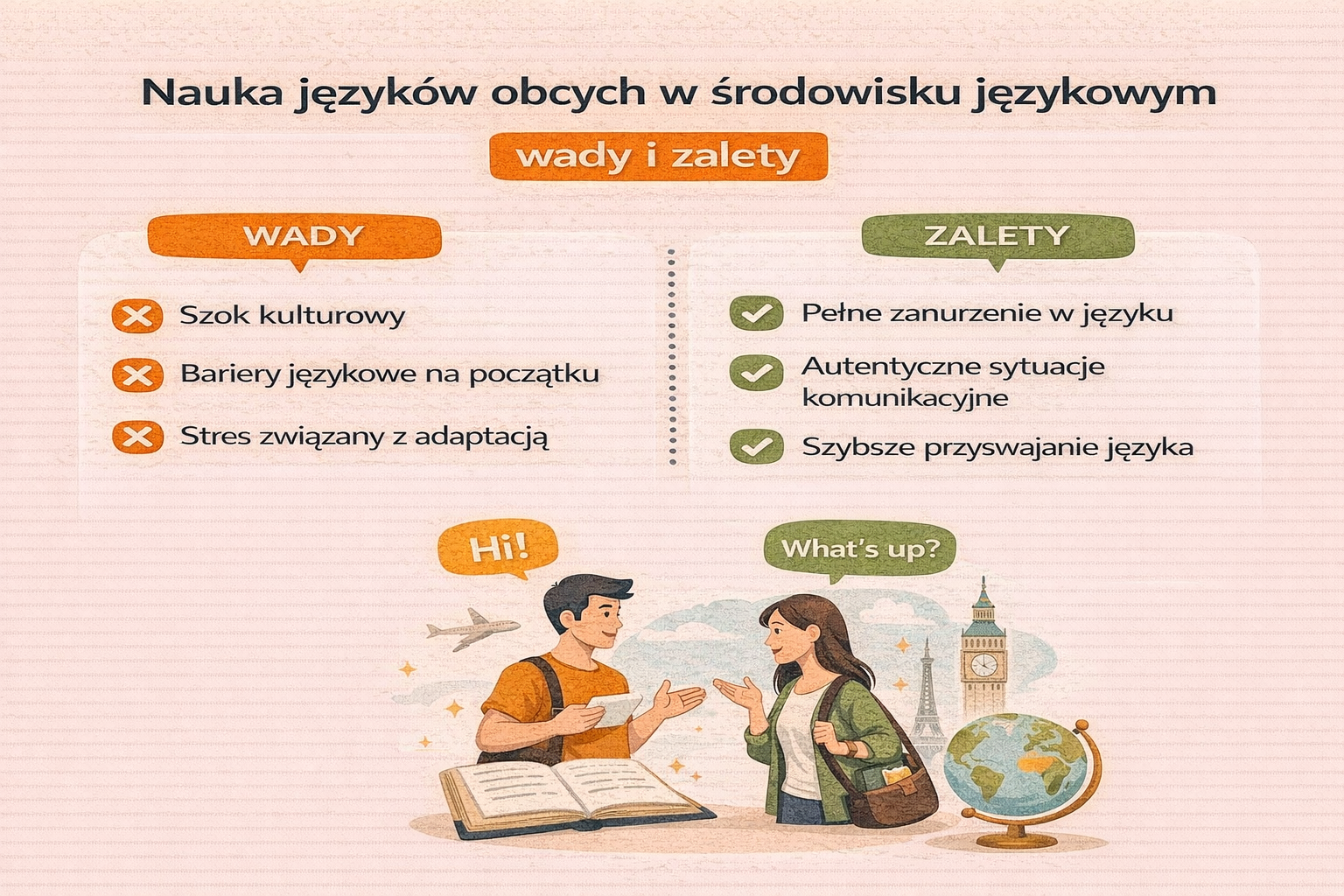 Nauka języków obcych w środowisku językowym

wady i zalety

WADY

Szok kulturowy

Bariery językowe na początku

Stres związany z adaptacją

ZALETY

Pełne zanurzenie w języku

Autentyczne sytuacje komunikacyjne

Szybsze przyswajanie języka

Hi!

What's up?